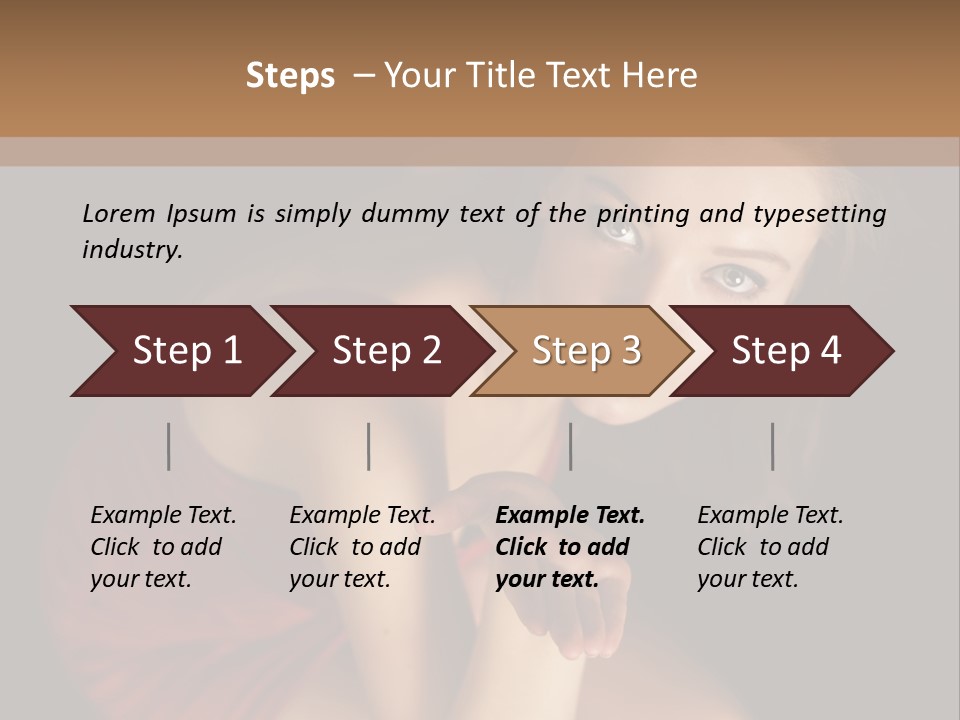 Steps – Your Title Text Here

Lorem Ipsum is simply dummy text of the printing and typesetting industry.

Step 1

Step 2

Step 3

Step 4

Example Text. Click to add your text.

Example Text. Click to add your text.

Example Text. Click to add your text.

Example Text. Click to add your text.